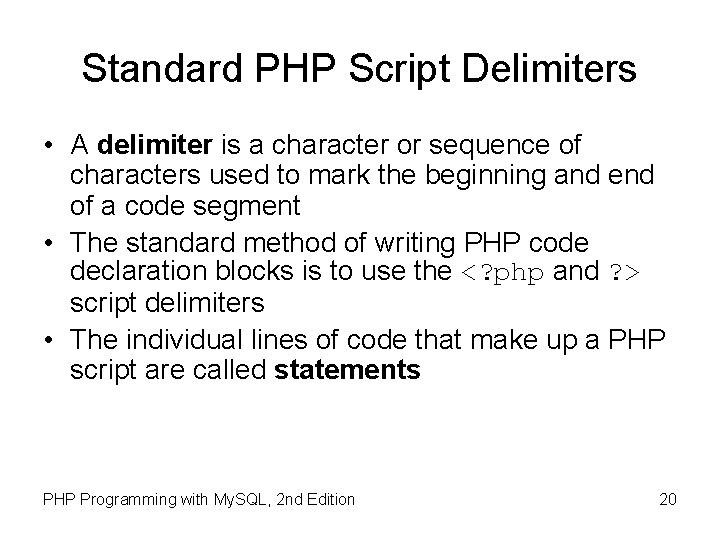 Standard PHP Script Delimiters

• A delimiter is a character or sequence of characters used to mark the beginning and end of a code segment

• The standard method of writing PHP code declaration blocks is to use the <?php and ?> script delimiters

• The individual lines of code that make up a PHP script are called statements

PHP Programming with MySQL, 2nd Edition

20